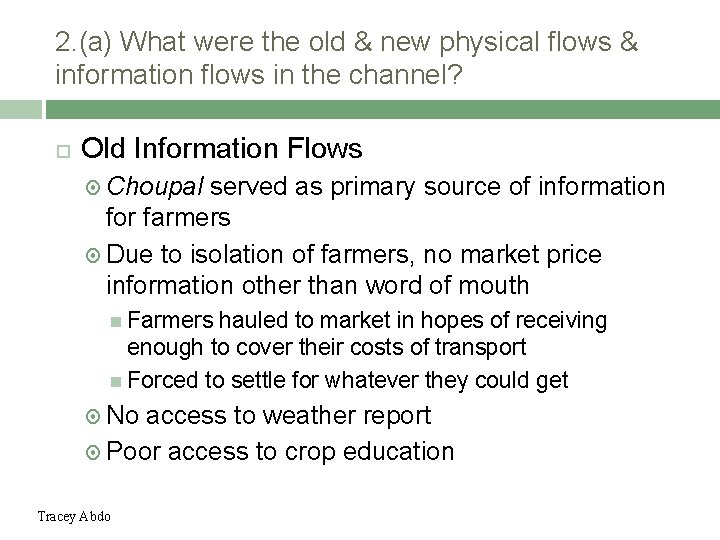 2.(a) What were the old & new physical flows & information flows in the channel?

Old Information Flows

Choupal served as primary source of information for farmers

Due to isolation of farmers, no market price information other than word of mouth

Farmers hauled to market in hopes of receiving enough to cover their costs of transport

Forced to settle for whatever they could get

No access to weather report

Poor access to crop education

Tracey Abdo